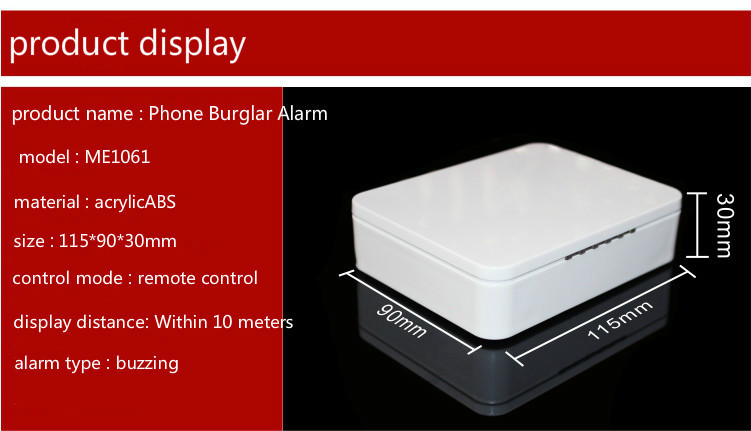 product display

product name : Phone Burglar Alarm

model : ME1061

material : acrylicABS

size : 115*90*30mm

control mode : remote control

display distance: Within 10 meters

alarm type : buzzing

30mm

90mm

115mm